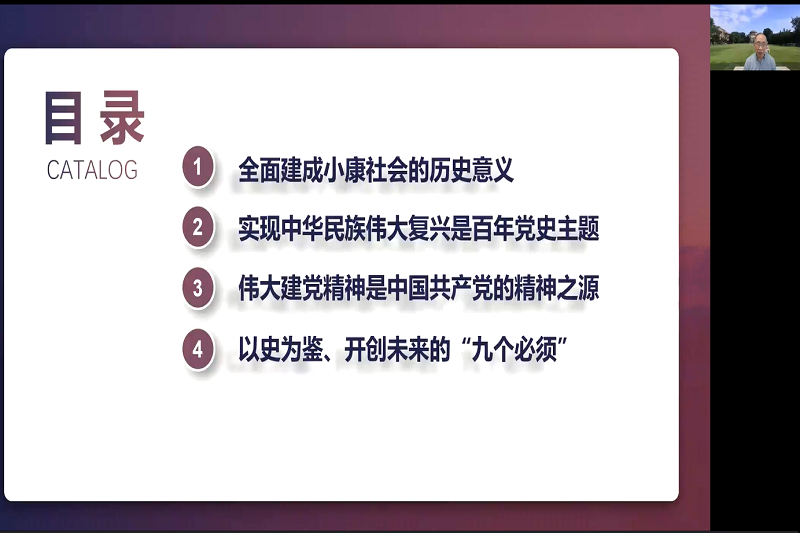 目录
CATALOG

1 全面建成小康社会的历史意义

2 实现中华民族伟大复兴是百年党史主题

3 伟大建党精神是中国共产党的精神之源

4 以史为鉴、开创未来的“九个必须”